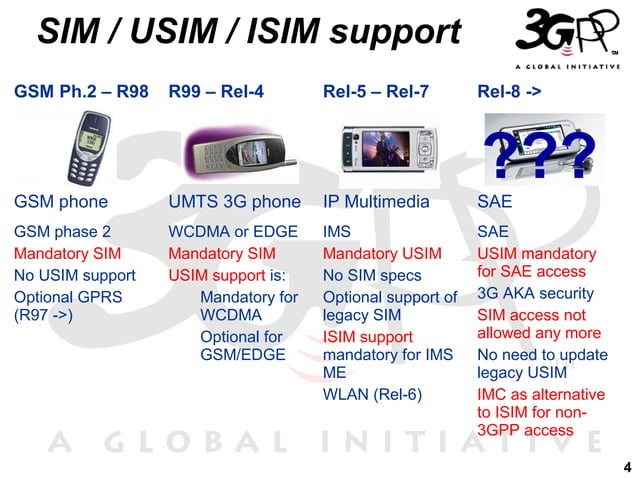 SIM / USIM / ISIM support

3GPP™
A GLOBAL INITIATIVE

GSM Ph.2 – R98

GSM phone

GSM phase 2
Mandatory SIM
No USIM support
Optional GPRS (R97 ->)

R99 – Rel-4

UMTS 3G phone

WCDMA or EDGE
Mandatory SIM
USIM support is:
Mandatory for WCDMA
Optional for GSM/EDGE

Rel-5 – Rel-7

IP Multimedia

IMS
Mandatory USIM
No SIM specs
Optional support of legacy SIM
ISIM support mandatory for IMS ME
WLAN (Rel-6)

Rel-8 ->

???

SAE

SAE
USIM mandatory for SAE access
3G AKA security
SIM access not allowed any more
No need to update legacy USIM
IMC as alternative to ISIM for non-3GPP access

A GLOBAL INITIATIVE

4